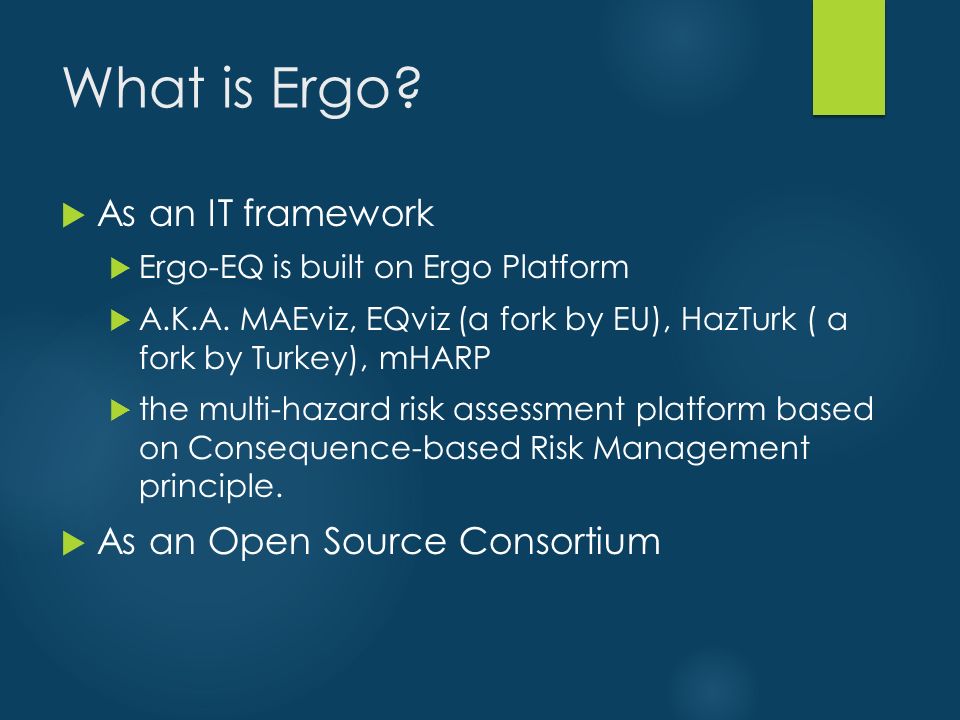 What is Ergo?

As an IT framework

Ergo-EQ is built on Ergo Platform

A.K.A. MAEviz, EQviz (a fork by EU), HazTurk ( a fork by Turkey), mHARP

the multi-hazard risk assessment platform based on Consequence-based Risk Management principle.

As an Open Source Consortium